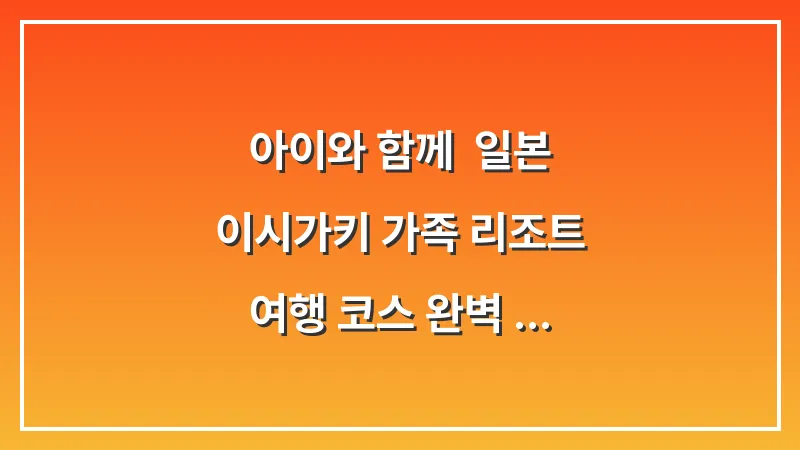 아이와 함께 일본 이시가키 가족 리조트 여행 코스 완벽 ...